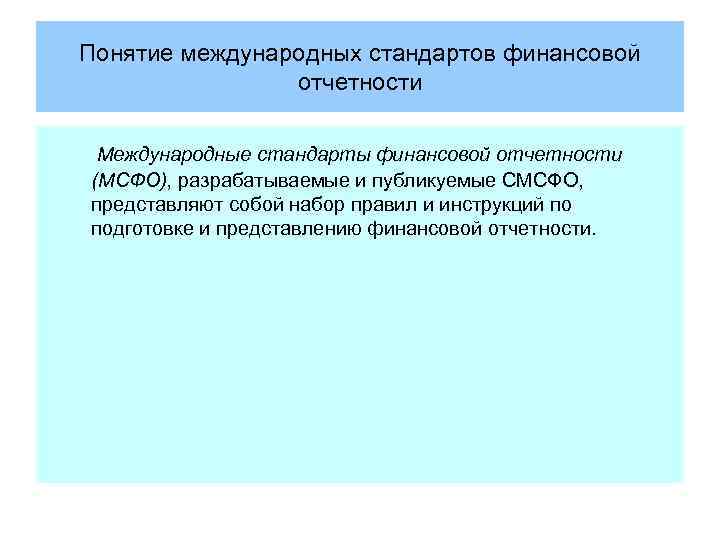 Понятие международных стандартов финансовой отчетности

Международные стандарты финансовой отчетности (МСФО), разрабатываемые и публикуемые СМСФО, представляют собой набор правил и инструкций по подготовке и представлению финансовой отчетности.